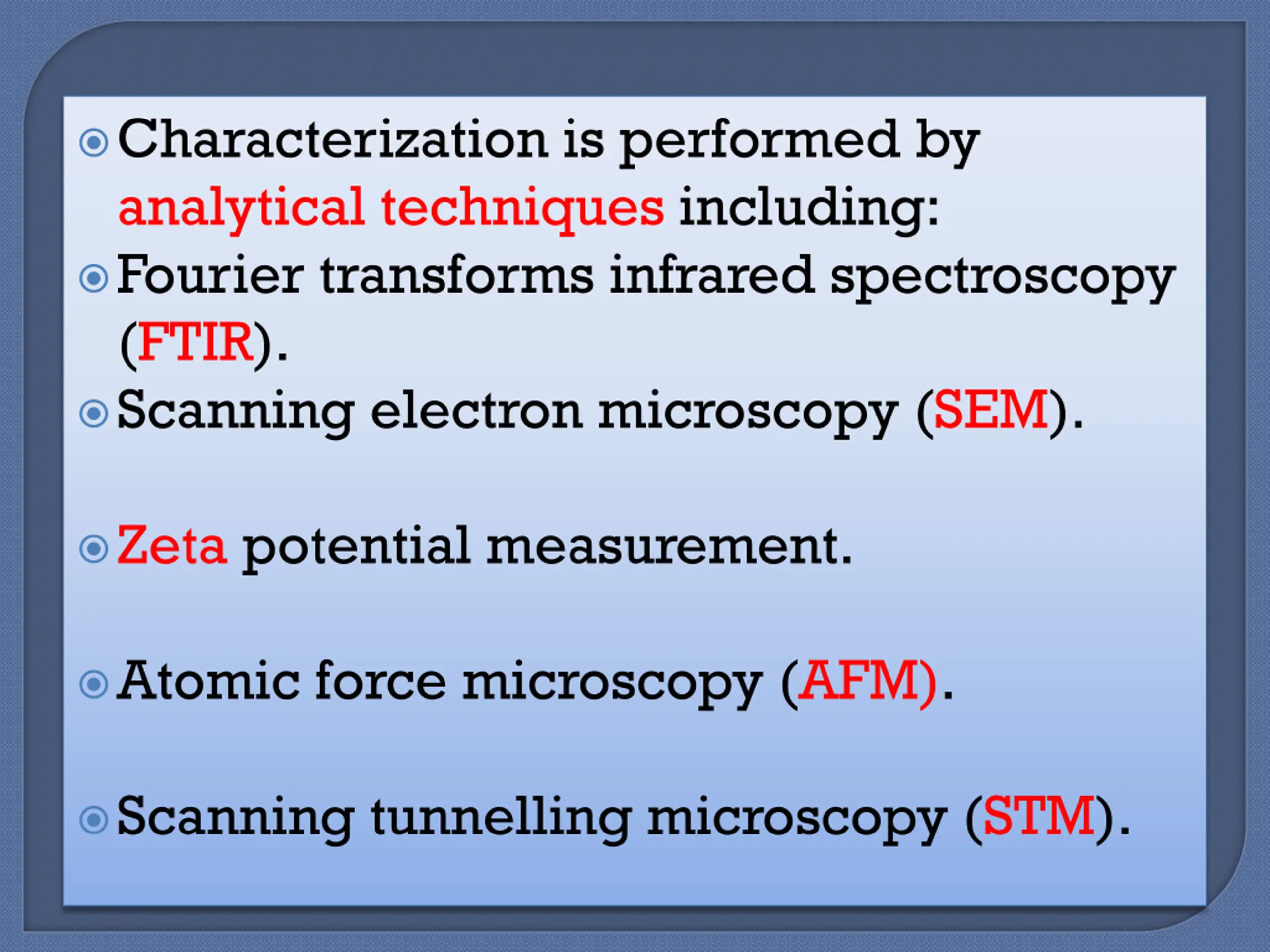 Characterization is performed by analytical techniques including:

Fourier transforms infrared spectroscopy (FTIR).

Scanning electron microscopy (SEM).

Zeta potential measurement.

Atomic force microscopy (AFM).

Scanning tunnelling microscopy (STM).